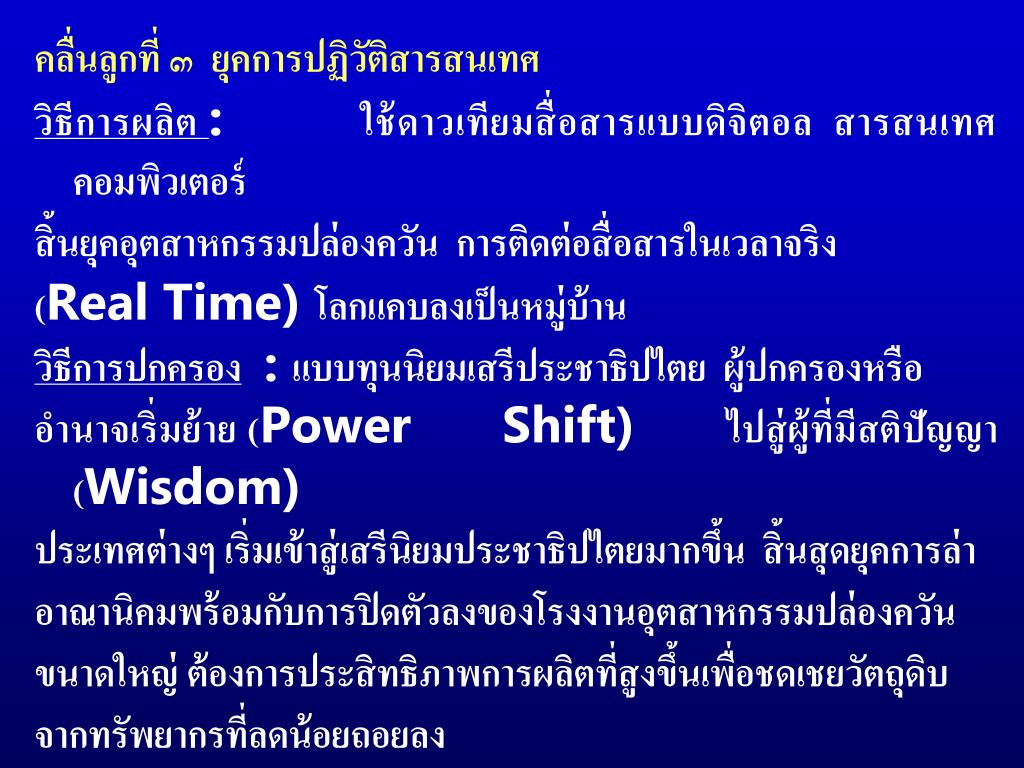 คลื่นลูกที่ ๓ ยุคการปฏิวัติสารสนเทศ

วิธีการผลิต : ใช้ดาวเทียมสื่อสารแบบดิจิตอล สารสนเทศ คอมพิวเตอร์

สิ้นยุคอุตสาหกรรมปล่องควัน การติดต่อสื่อสารในเวลาจริง (Real Time) โลกแคบลงเป็นหมู่บ้าน

วิธีการปกครอง : แบบทุนนิยมเสรีประชาธิปไตย ผู้ปกครองหรืออำนาจเริ่มย้าย (Power Shift) ไปสู่ผู้ที่มีสติปัญญา (Wisdom)

ประเทศต่างๆ เริ่มเข้าสู่เสรีนิยมประชาธิปไตยมากขึ้น สิ้นสุดยุคการล่าอาณานิคมพร้อมกับการปิดตัวลงของโรงงานอุตสาหกรรมปล่องควันขนาดใหญ่ ต้องการประสิทธิภาพการผลิตที่สูงขึ้นเพื่อชดเชยวัตถุดิบจากทรัพยากรที่ลดน้อยถอยลง